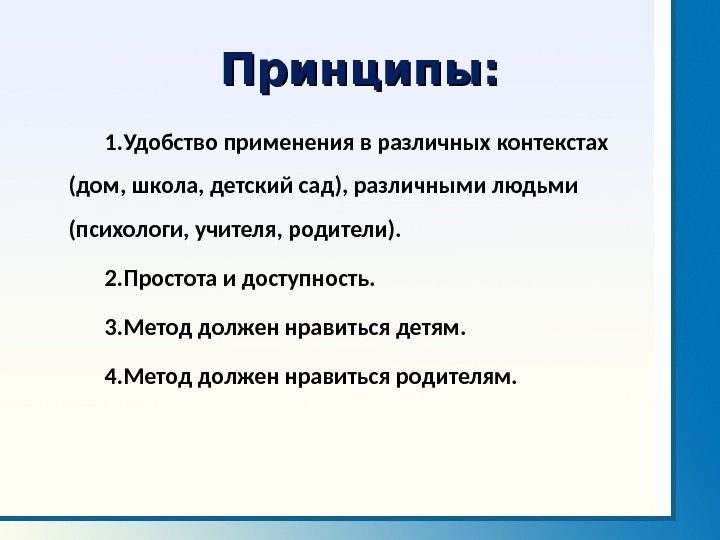 Принципы:

1.Удобство применения в различных контекстах (дом, школа, детский сад), различными людьми (психологи, учителя, родители).

2.Простота и доступность.

3.Метод должен нравиться детям.

4.Метод должен нравиться родителям.